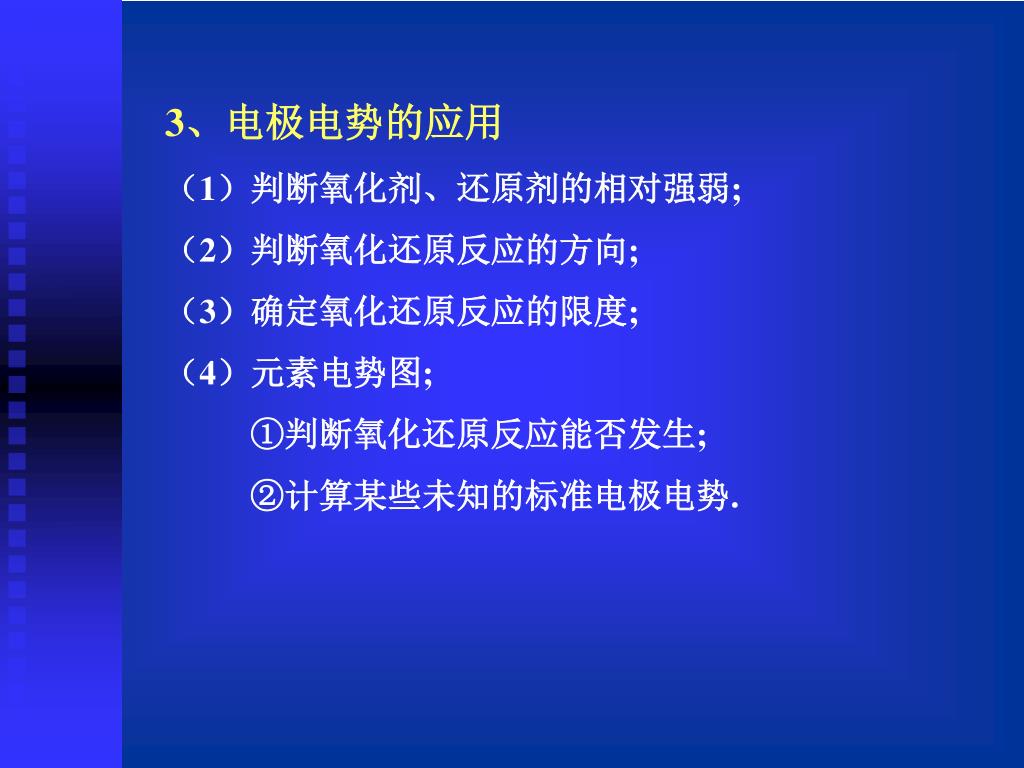 3、电极电势的应用

（1）判断氧化剂、还原剂的相对强弱;

（2）判断氧化还原反应的方向;

（3）确定氧化还原反应的限度;

（4）元素电势图;

①判断氧化还原反应能否发生;

②计算某些未知的标准电极电势.